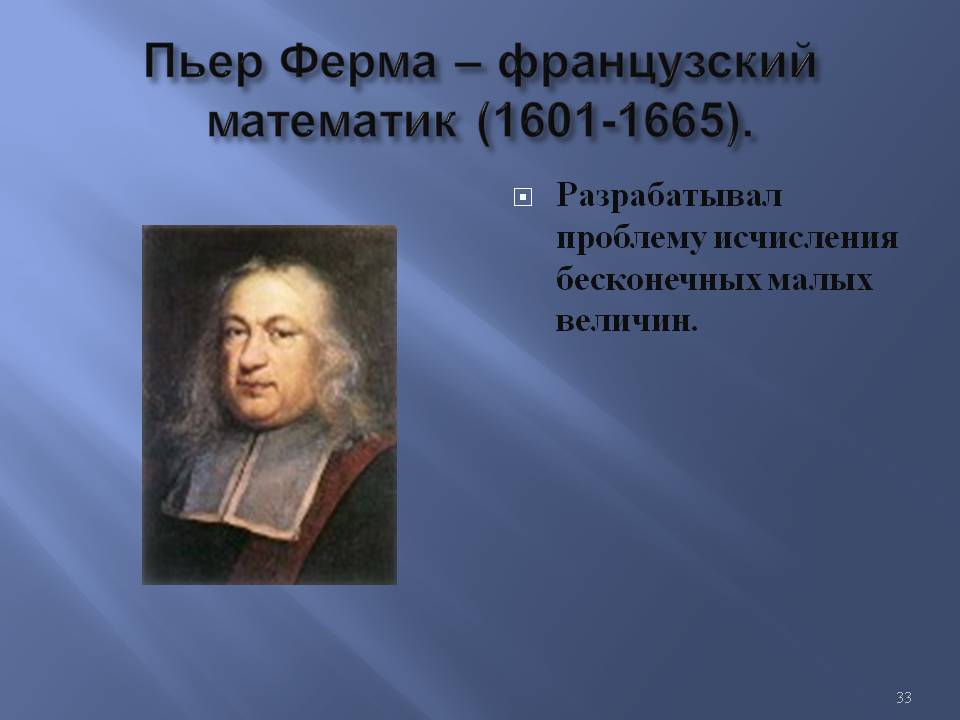 Пьер Ферма – французский математик (1601-1665).

Разрабатывал проблему исчисления бесконечных малых величин.

33